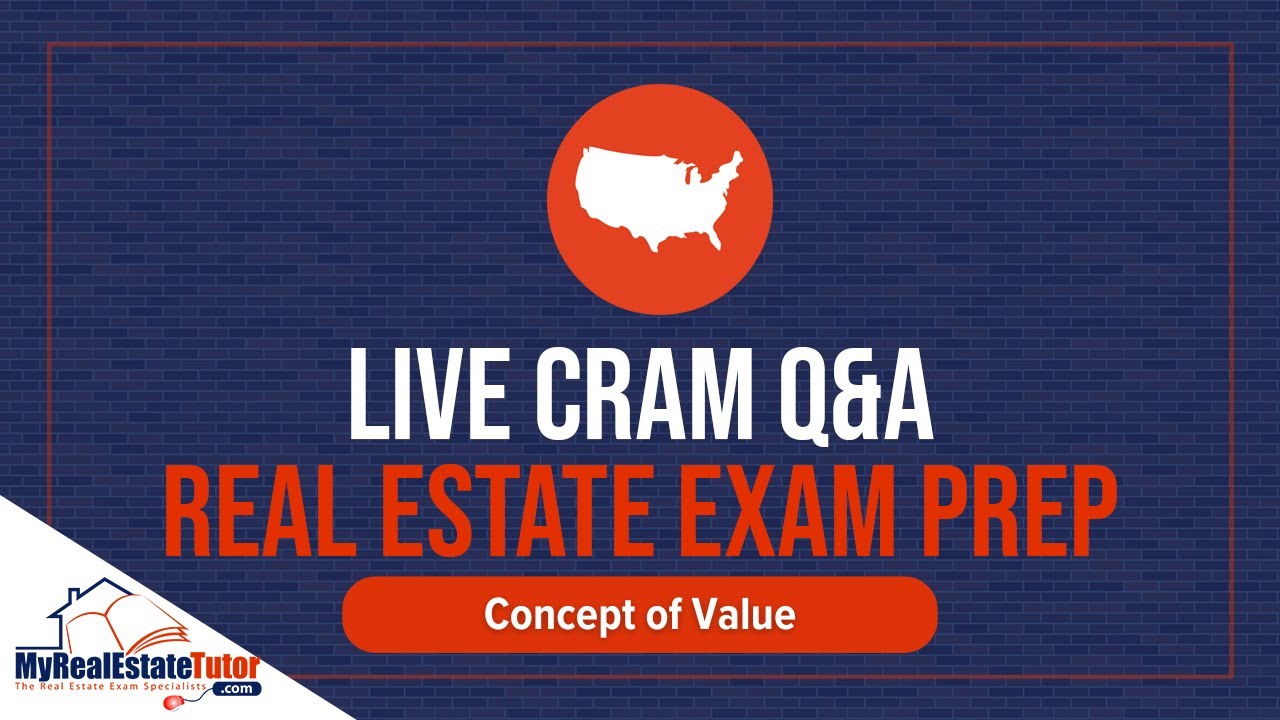 LIVE CRAM Q&A
REAL ESTATE EXAM PREP
Concept of Value

MyRealEstateTutor
The Real Estate Exam Specialists
.com